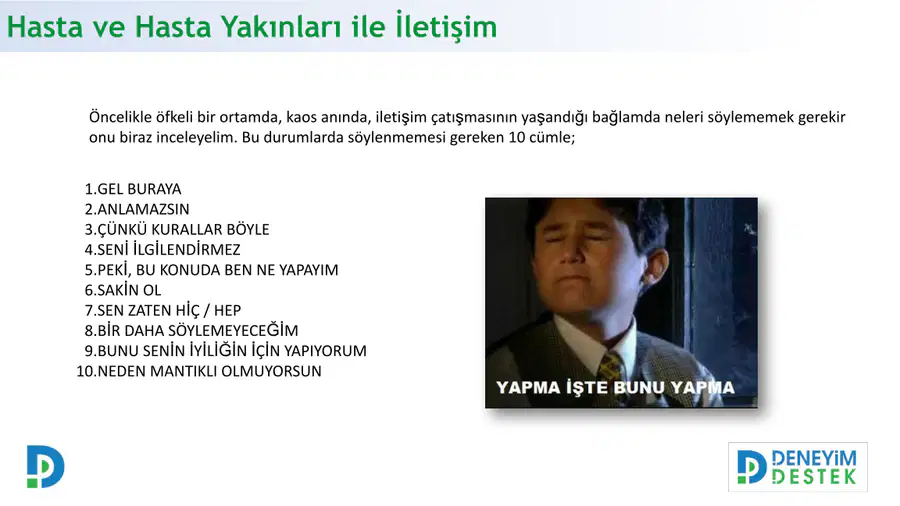 Hasta ve Hasta Yakınları ile İletişim

Öncelikle öfkeli bir ortamda, kaos anında, iletişim çatışmasının yaşandığı bağlamda neleri söylememek gerekir onu biraz inceleyelim. Bu durumlarda söylenmemesi gereken 10 cümle;

1.GEL BURAYA
2.ANLAMAZSIN
3.ÇÜNKÜ KURALLAR BÖYLE
4.SENİ İLGİLENDİRMEZ
5.PEKİ, BU KONUDA BEN NE YAPAYIM
6.SAKİN OL
7.SEN ZATEN HİÇ / HEP
8.BİR DAHA SÖYLEMEYECEĞİM
9.BUNU SENİN İYİLİĞİN İÇİN YAPIYORUM
10.NEDEN MANTIKLI OLMUYORSUN

YAPMA İŞTE BUNU YAPMA

DENEYİM DESTEK